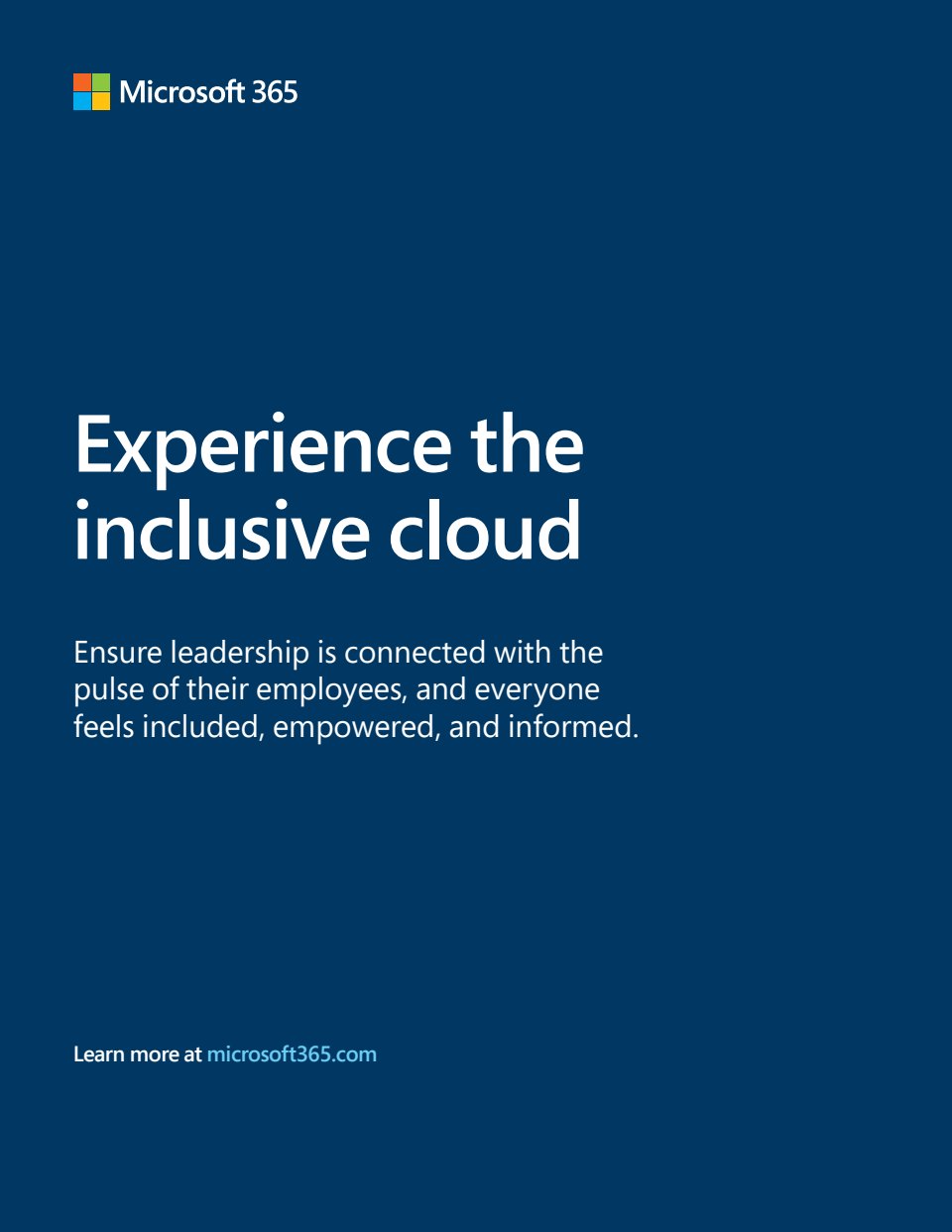 Microsoft 365

Experience the inclusive cloud

Ensure leadership is connected with the pulse of their employees, and everyone feels included, empowered, and informed.

Learn more at microsoft365.com